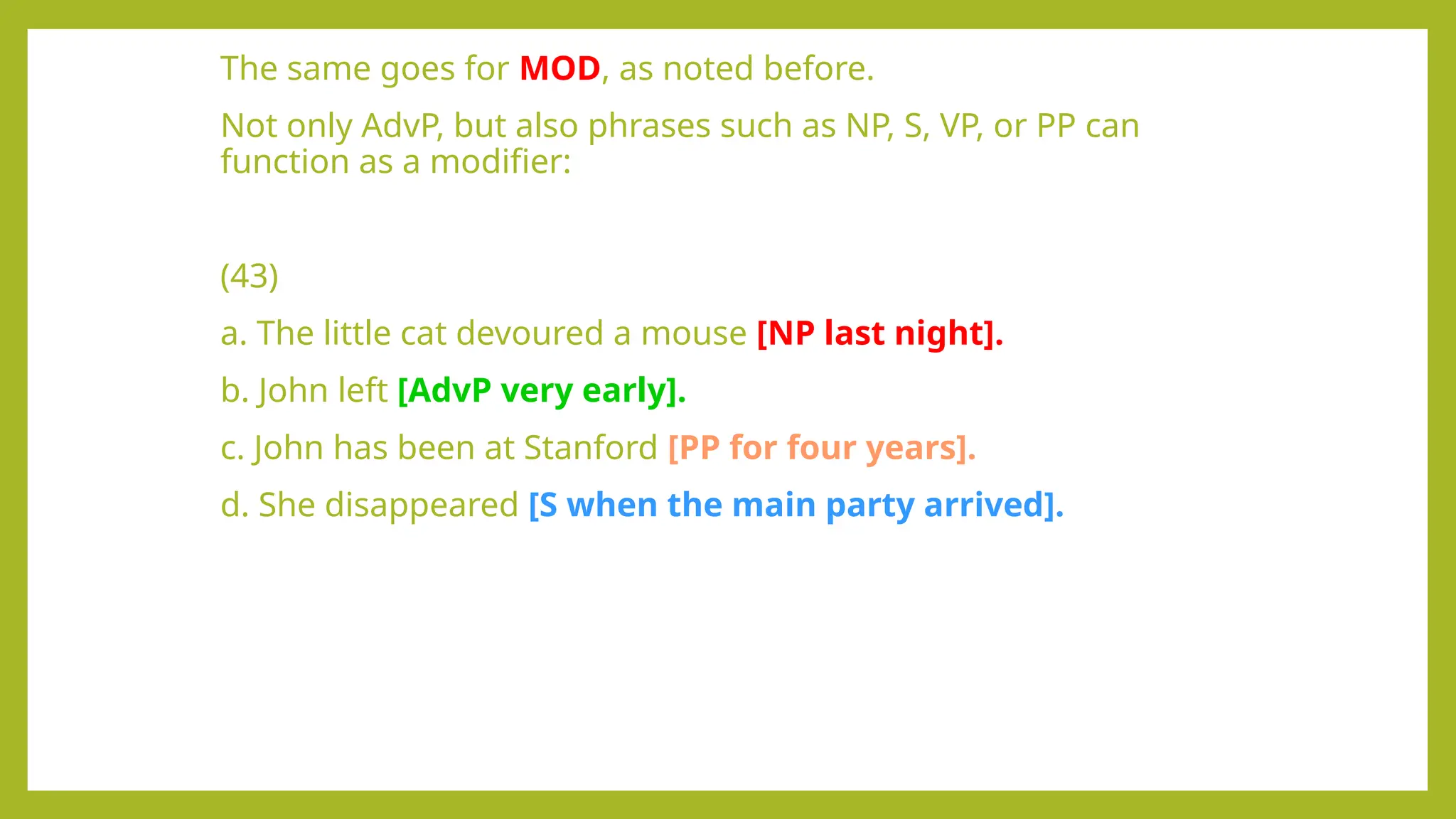 The same goes for MOD, as noted before.

Not only AdvP, but also phrases such as NP, S, VP, or PP can function as a modifier:

(43)

a. The little cat devoured a mouse [NP last night].

b. John left [AdvP very early].

c. John has been at Stanford [PP for four years].

d. She disappeared [S when the main party arrived].